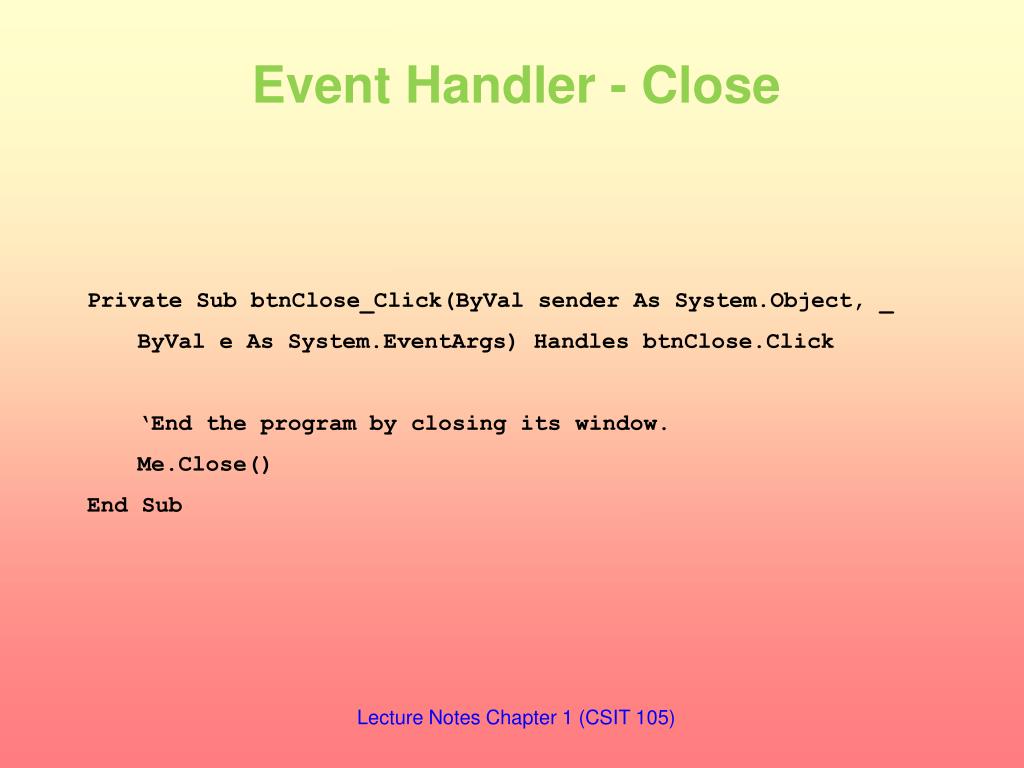 Event Handler - Close

Private Sub btnClose_Click(ByVal sender As System.Object, _
    ByVal e As System.EventArgs) Handles btnClose.Click

    ‘End the program by closing its window.
    Me.Close()
End Sub

Lecture Notes Chapter 1 (CSIT 105)